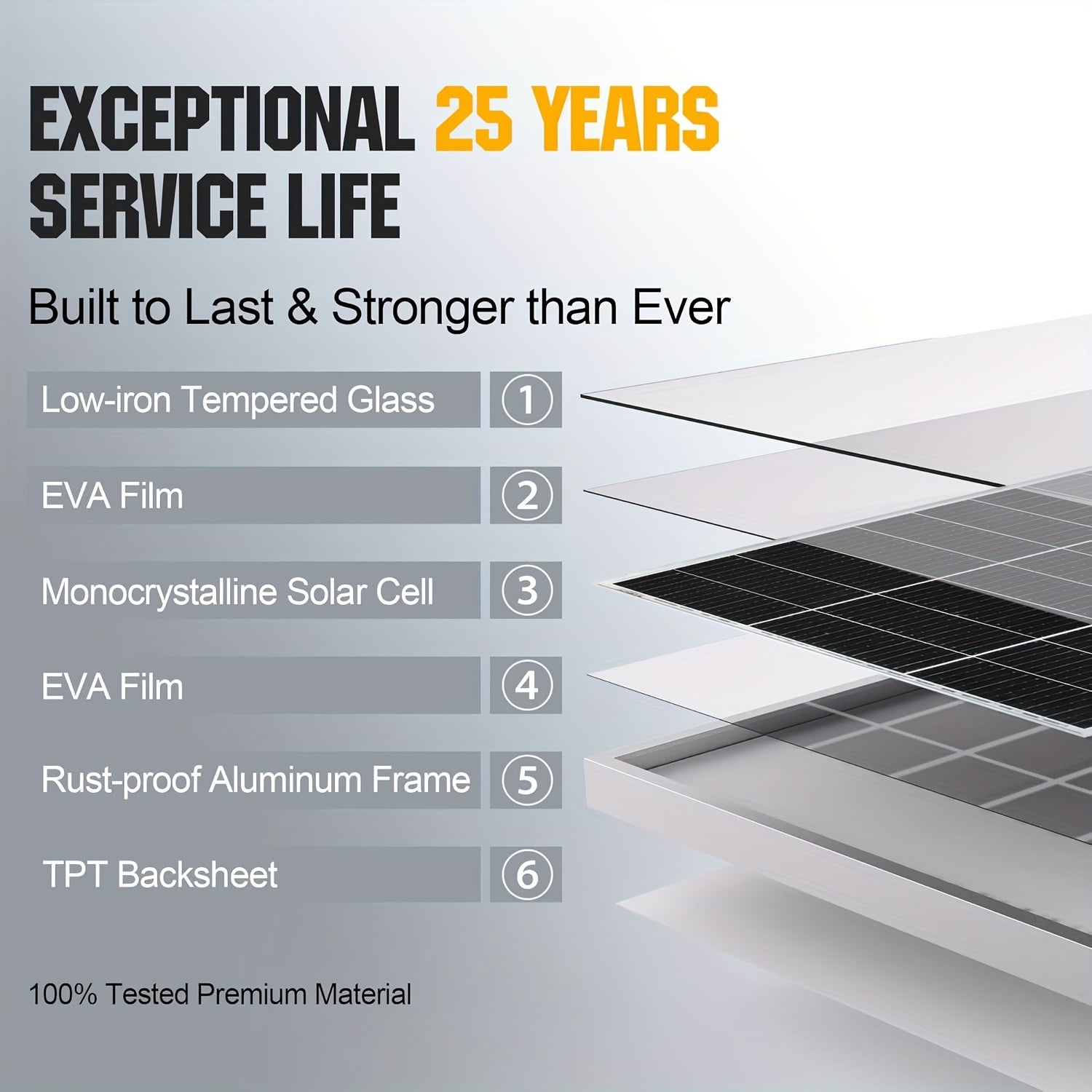 EXCEPTIONAL 25 YEARS SERVICE LIFE

Built to Last & Stronger than Ever

Low-iron Tempered Glass ①

EVA Film ②

Monocrystalline Solar Cell ③

EVA Film ④

Rust-proof Aluminum Frame ⑤

TPT Backsheet ⑥

100% Tested Premium Material